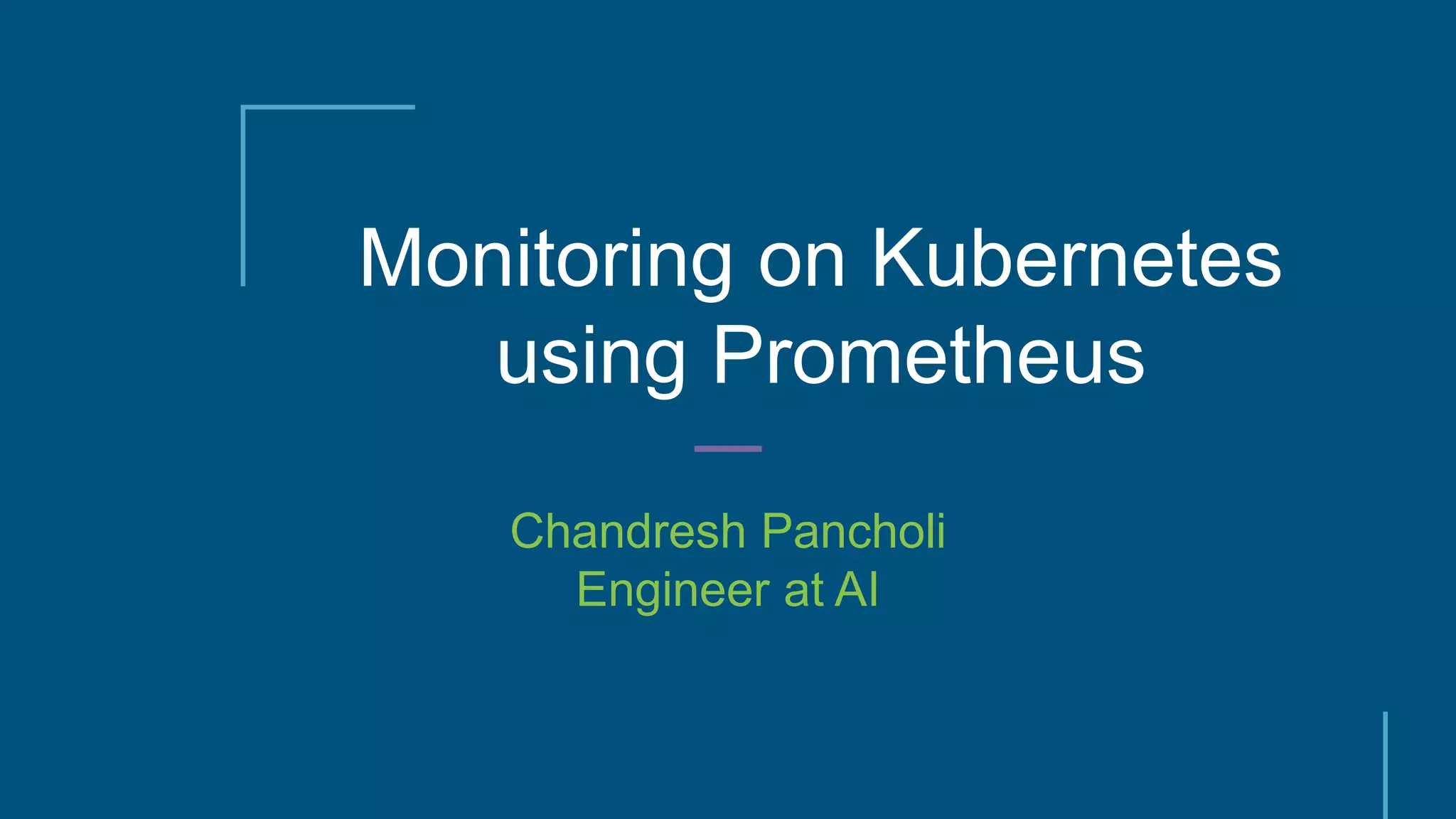 Monitoring on Kubernetes using Prometheus

Chandresh Pancholi
Engineer at AI